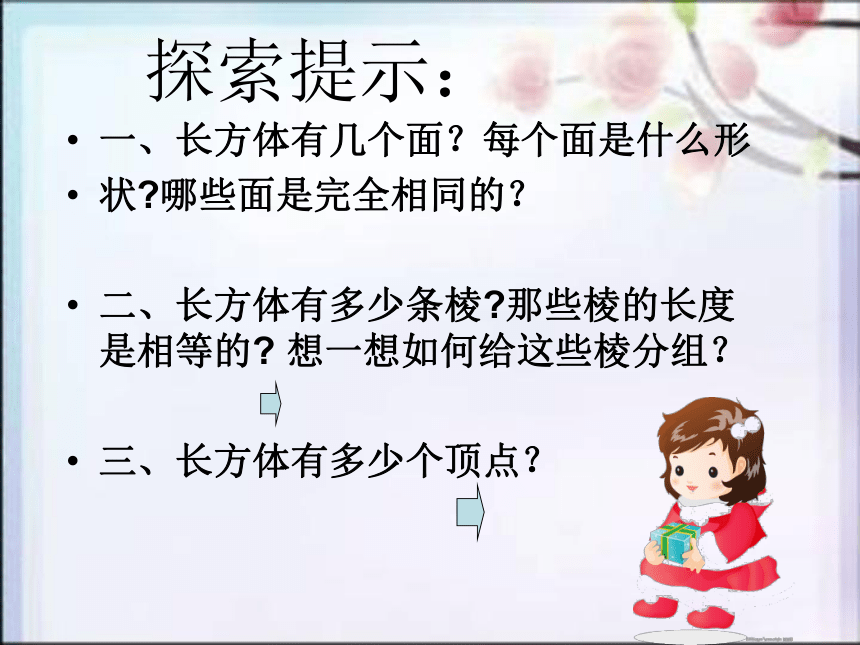 探索提示：

• 一、长方体有几个面？每个面是什么形
• 状?哪些面是完全相同的？

• 二、长方体有多少条棱?那些棱的长度是相等的? 想一想如何给这些棱分组？

• 三、长方体有多少个顶点？